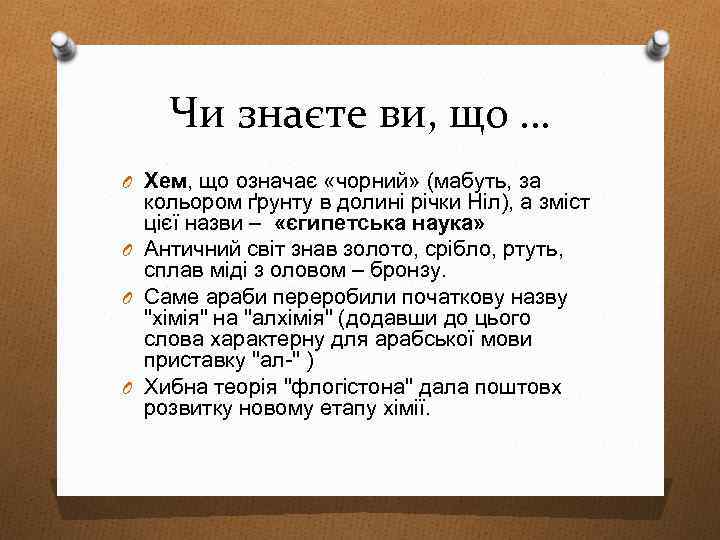 Чи знаєте ви, що ...

Хем, що означає «чорний» (мабуть, за кольором ґрунту в долині річки Ніл), а зміст цієї назви – «єгипетська наука»

Античний світ знав золото, срібло, ртуть, сплав міді з оловом – бронзу.

Саме араби переробили початкову назву "хімія" на "алхімія" (додавши до цього слова характерну для арабської мови приставку "ал-" )

Хибна теорія "флогістона" дала поштовх розвитку новому етапу хімії.